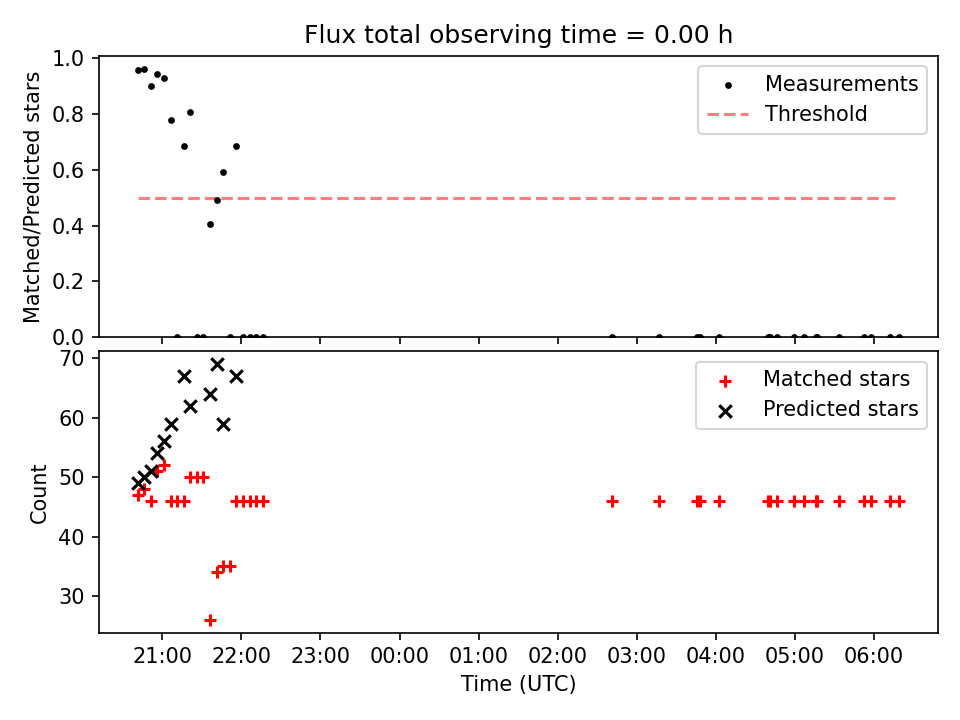 Flux total observing time = 0.00 h

Matched/Predicted stars

1.0
0.8
0.6
0.4
0.2
0.0

Measurements
Threshold

Count

70
60
50
40
30

Matched stars
Predicted stars

21:00 22:00 23:00 00:00 01:00 02:00 03:00 04:00 05:00 06:00

Time (UTC)